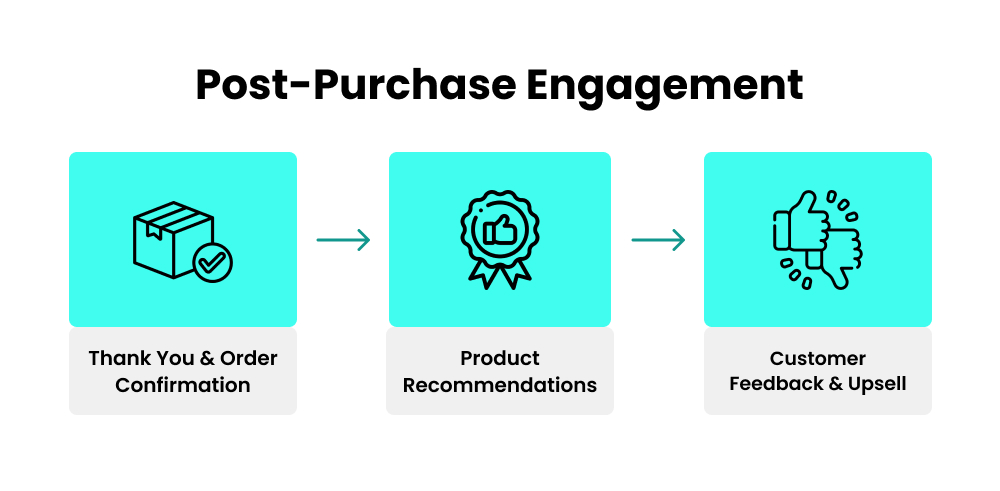 Post-Purchase Engagement

Thank You & Order Confirmation

Product Recommendations

Customer Feedback & Upsell